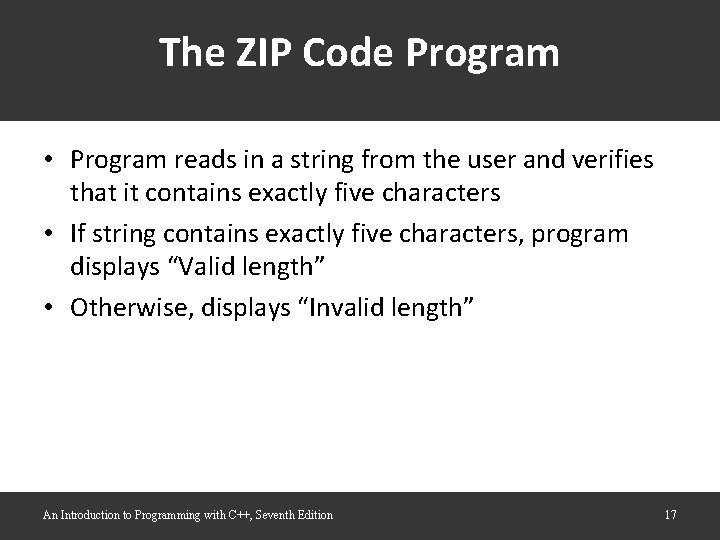 The ZIP Code Program

• Program reads in a string from the user and verifies that it contains exactly five characters
• If string contains exactly five characters, program displays “Valid length”
• Otherwise, displays “Invalid length”

An Introduction to Programming with C++, Seventh Edition

17